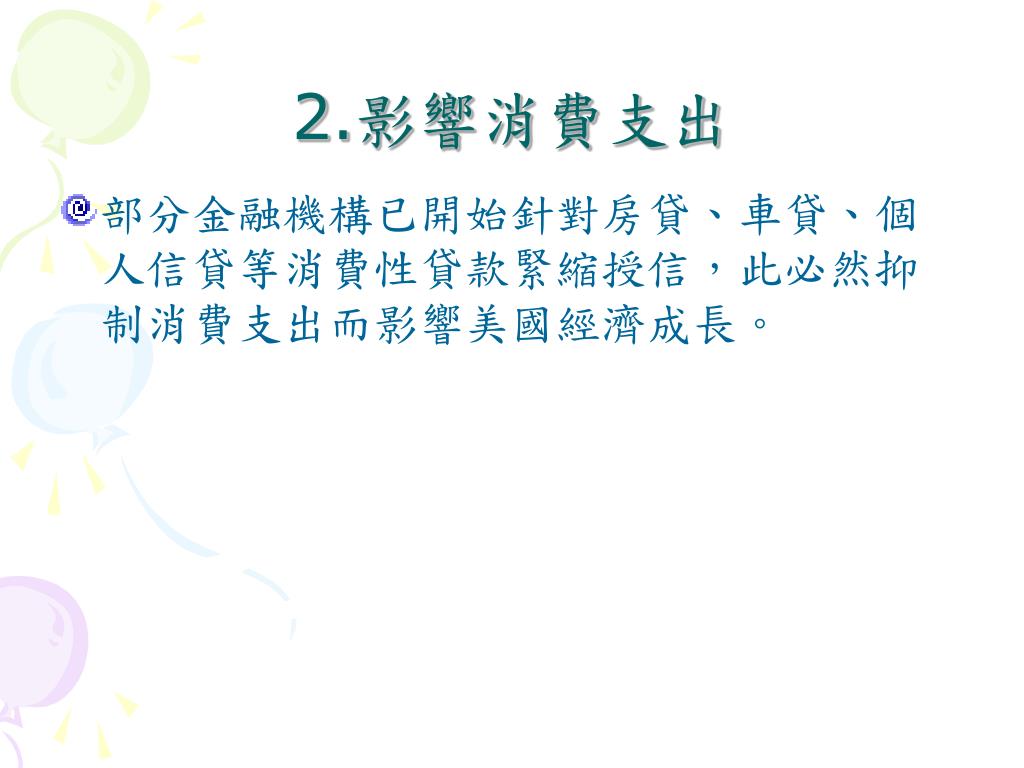 2.影響消費支出

部分金融機構已開始針對房貸、車貸、個人信貸等消費性貸款緊縮授信，此必然抑制消費支出而影響美國經濟成長。